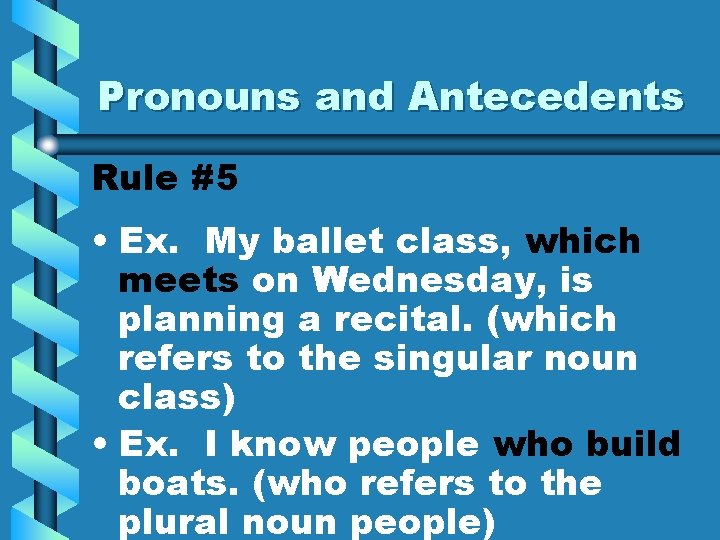 Pronouns and Antecedents

Rule #5

• Ex. My ballet class, which meets on Wednesday, is planning a recital. (which refers to the singular noun class)

• Ex. I know people who build boats. (who refers to the plural noun people)